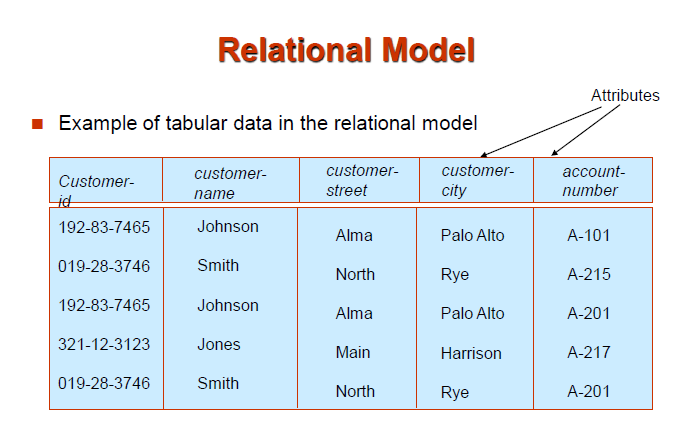 Relational Model

Attributes

■ Example of tabular data in the relational model

| Customer-id | customer-name | customer-street | customer-city | account-number |
|---|---|---|---|---|
| 192-83-7465 | Johnson | Alma | Palo Alto | A-101 |
| 019-28-3746 | Smith | North | Rye | A-215 |
| 192-83-7465 | Johnson | Alma | Palo Alto | A-201 |
| 321-12-3123 | Jones | Main | Harrison | A-217 |
| 019-28-3746 | Smith | North | Rye | A-201 |